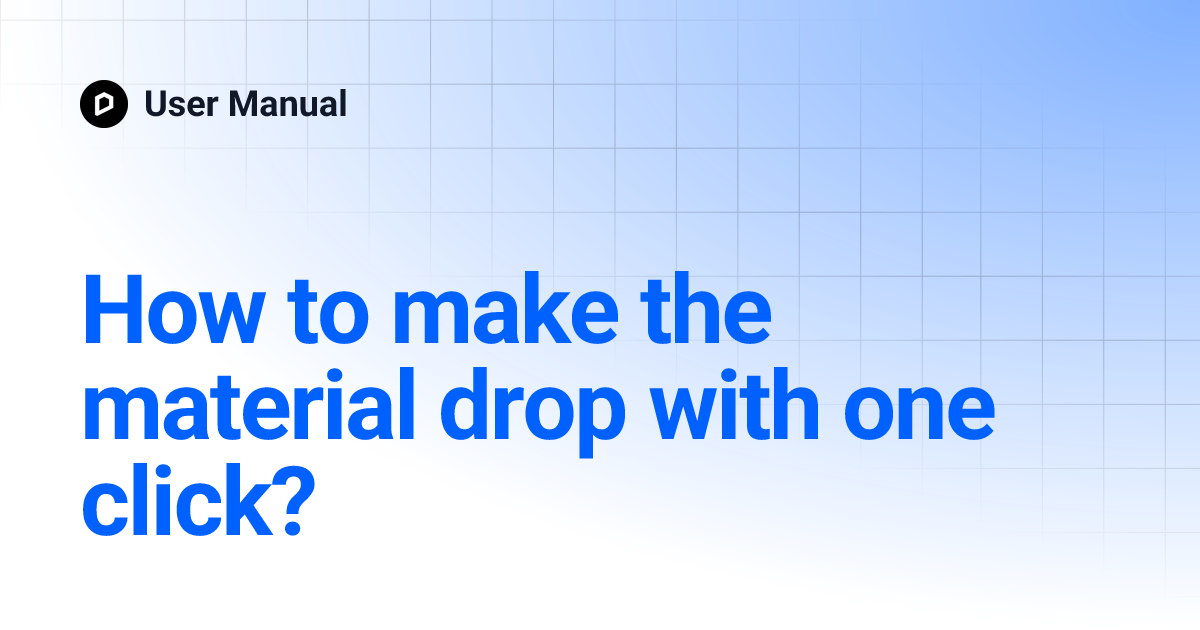 User Manual

How to make the material drop with one click?